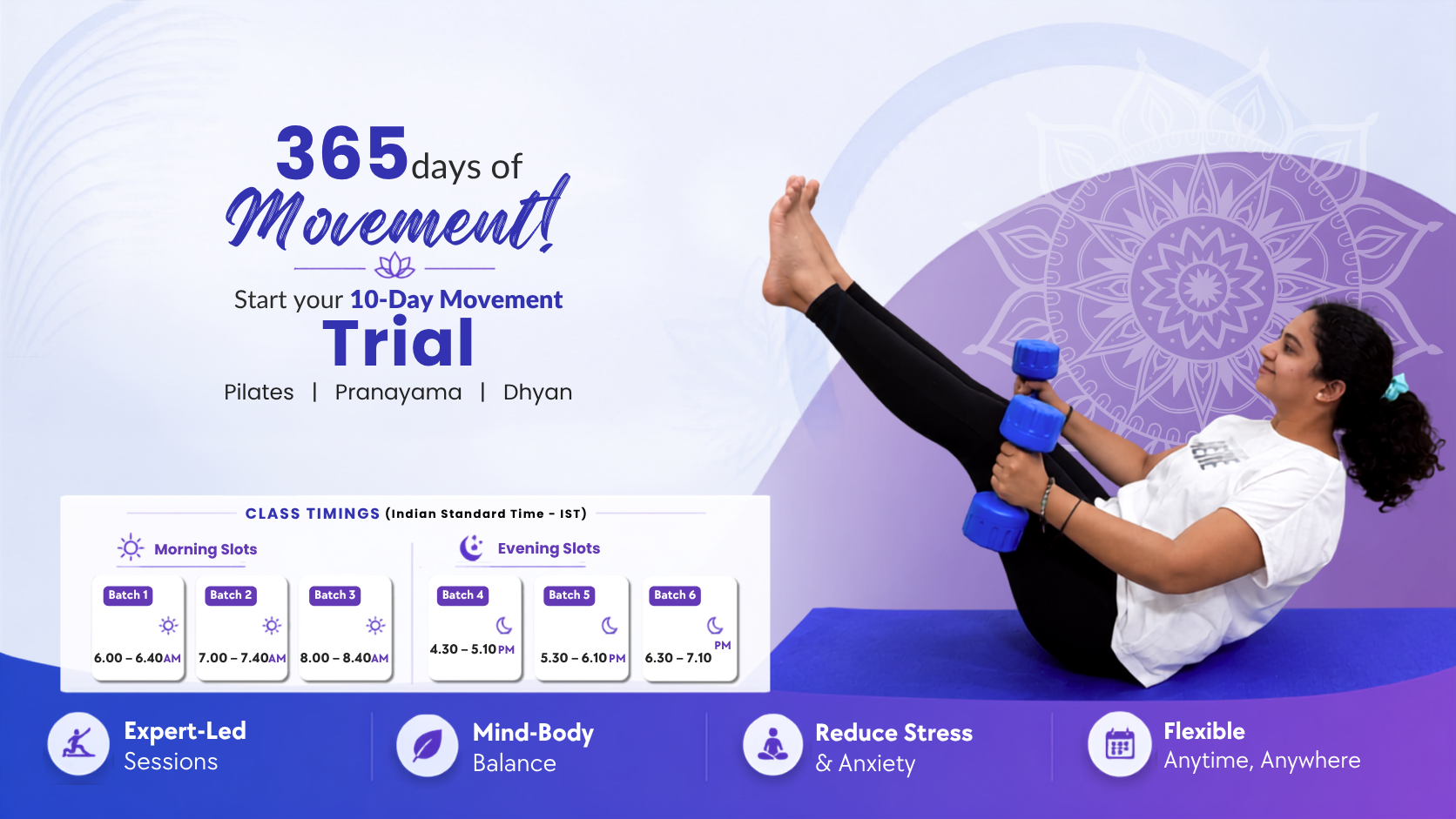 365 days of Movement!

Start your 10-Day Movement Trial

Pilates | Pranayama | Dhyan

CLASS TIMINGS (Indian Standard Time - IST)

Morning Slots

Batch 1 6.00 – 6.40 AM

Batch 2 7.00 – 7.40 AM

Batch 3 8.00 – 8.40 AM

Evening Slots

Batch 4 4.30 – 5.10 PM

Batch 5 5.30 – 6.10 PM

Batch 6 6.30 – 7.10 PM

Expert-Led Sessions

Mind-Body Balance

Reduce Stress & Anxiety

Flexible Anytime, Anywhere